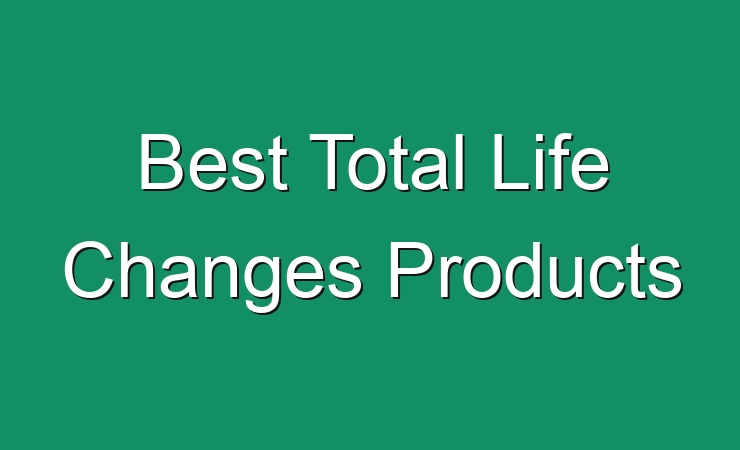 Best Total Life Changes Products